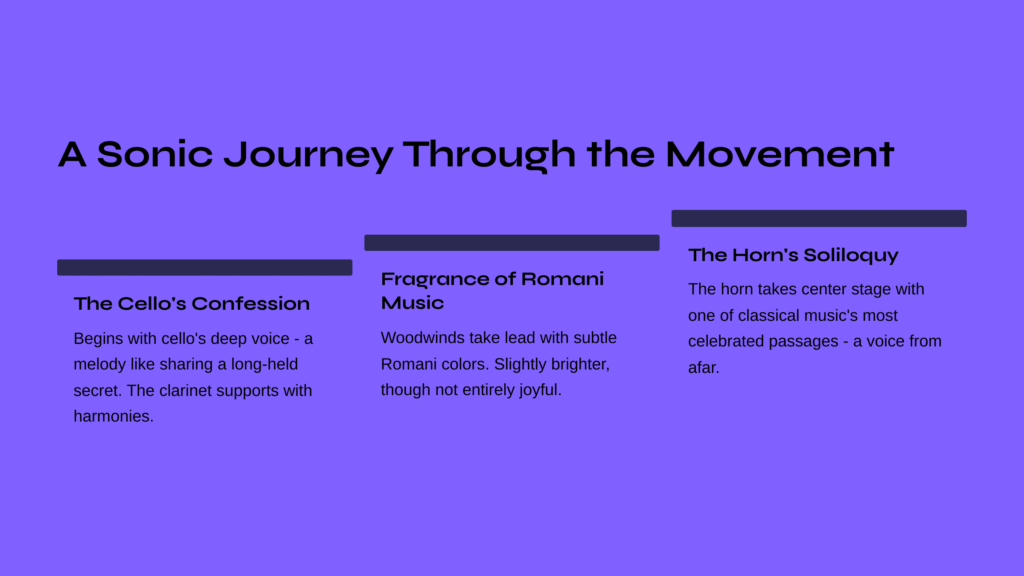 A Sonic Journey Through the Movement

The Cello's Confession

Begins with cello's deep voice - a melody like sharing a long-held secret. The clarinet supports with harmonies.

Fragrance of Romani Music

Woodwinds take lead with subtle Romani colors. Slightly brighter, though not entirely joyful.

The Horn's Soliloquy

The horn takes center stage with one of classical music's most celebrated passages - a voice from afar.